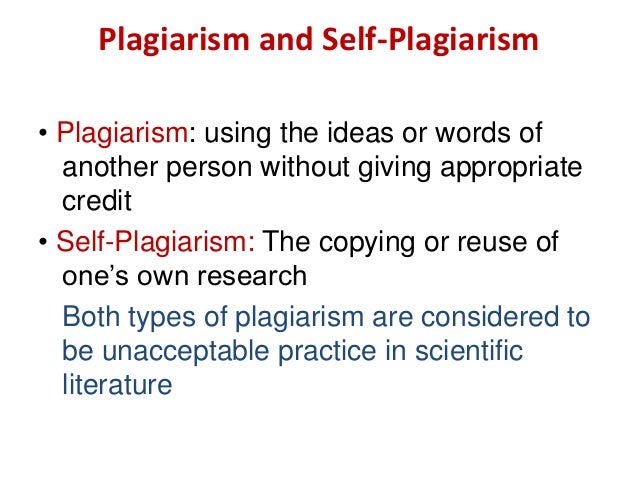 Plagiarism and Self-Plagiarism

• Plagiarism: using the ideas or words of another person without giving appropriate credit

• Self-Plagiarism: The copying or reuse of one's own research

Both types of plagiarism are considered to be unacceptable practice in scientific literature